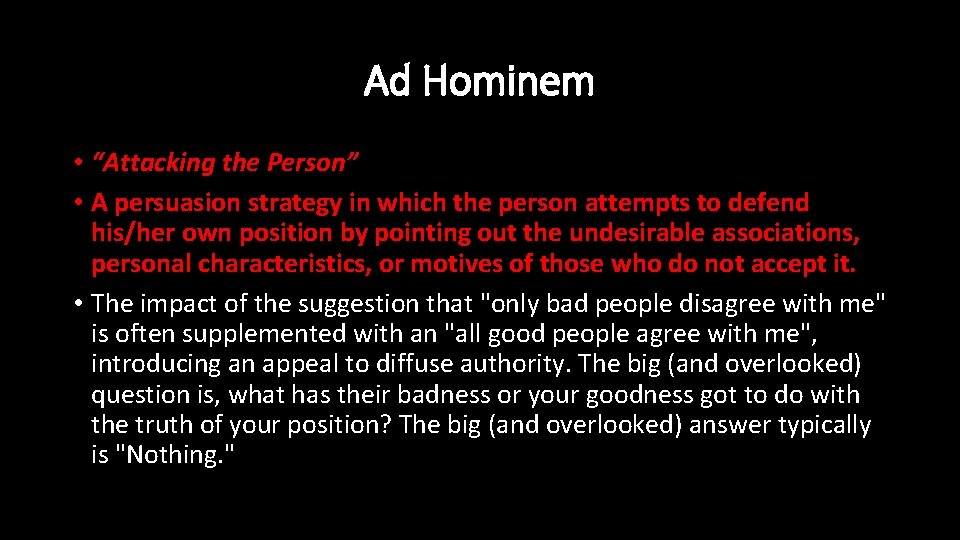 Ad Hominem

• “Attacking the Person”

• A persuasion strategy in which the person attempts to defend his/her own position by pointing out the undesirable associations, personal characteristics, or motives of those who do not accept it.

• The impact of the suggestion that "only bad people disagree with me" is often supplemented with an "all good people agree with me", introducing an appeal to diffuse authority. The big (and overlooked) question is, what has their badness or your goodness got to do with the truth of your position? The big (and overlooked) answer typically is "Nothing."